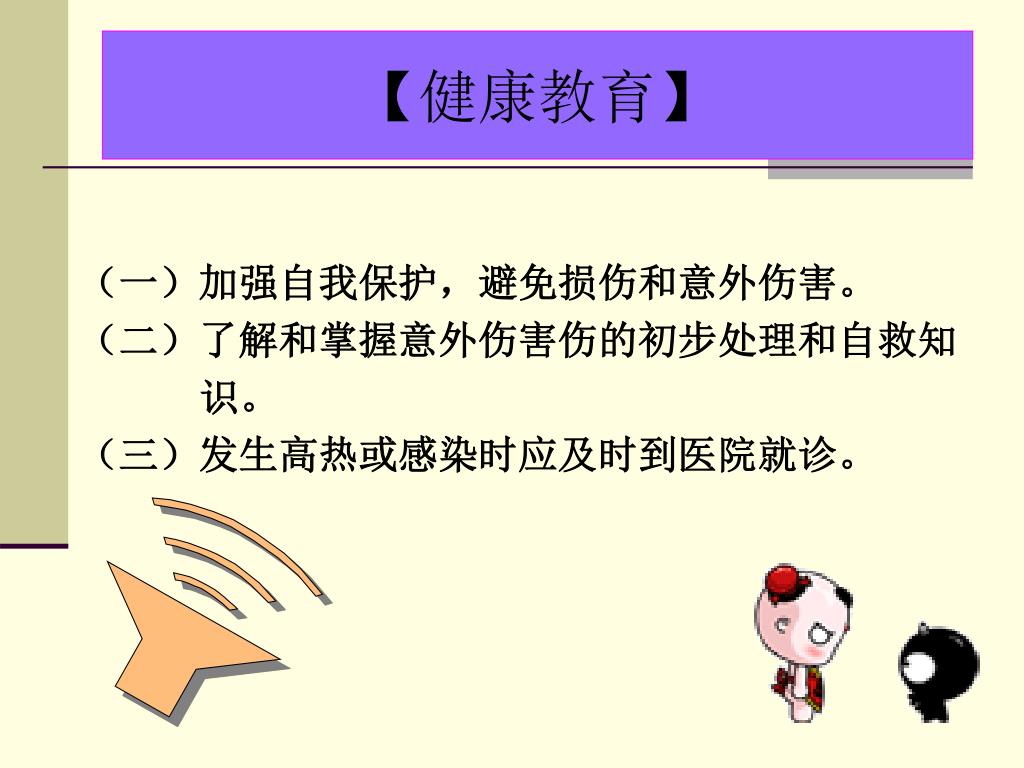 【健康教育】

（一）加强自我保护，避免损伤和意外伤害。
（二）了解和掌握意外伤害伤的初步处理和自救知识。
（三）发生高热或感染时应及时到医院就诊。